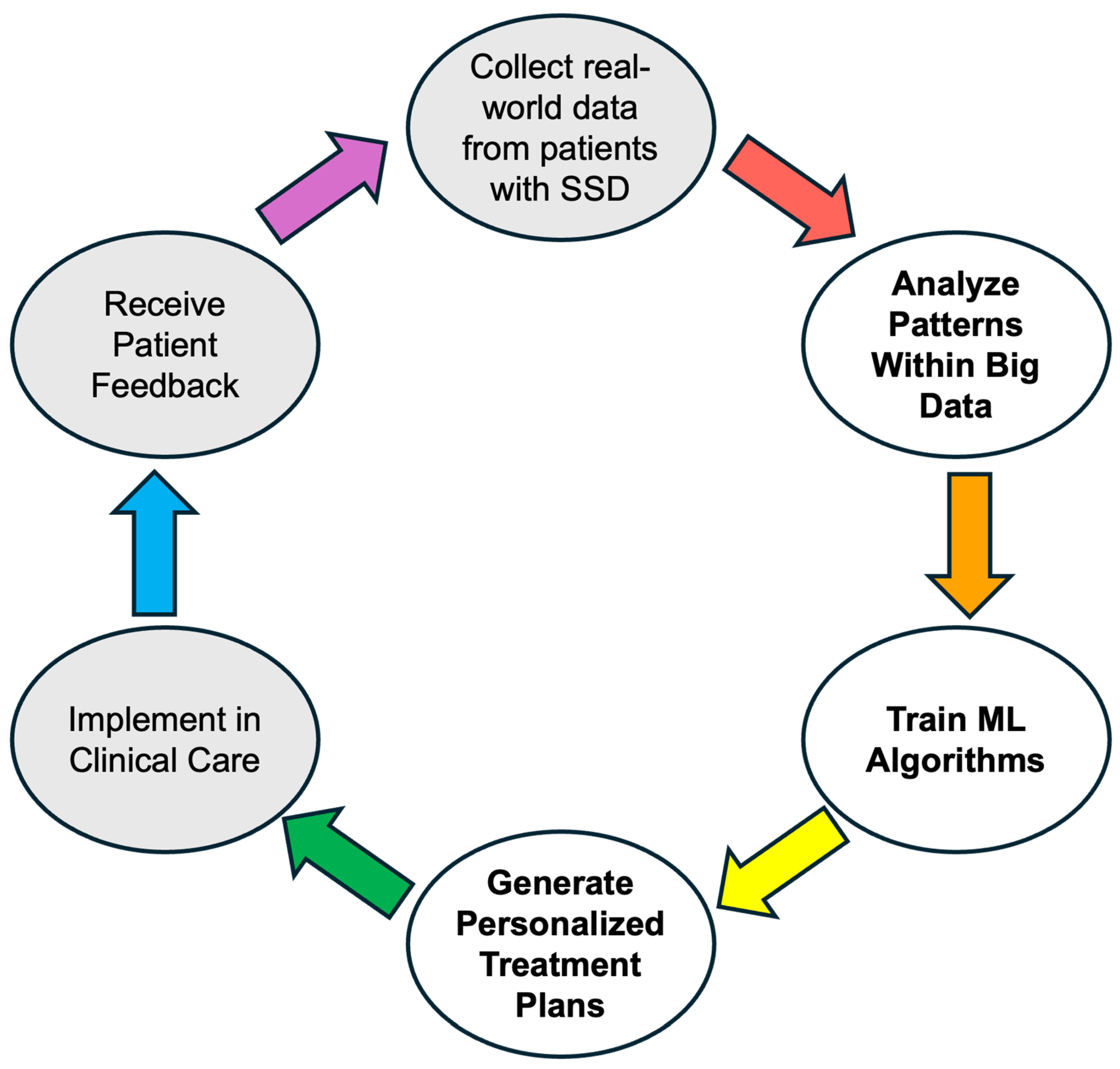 Collect real-world data from patients with SSD

Analyze Patterns Within Big Data

Train ML Algorithms

Generate Personalized Treatment Plans

Implement in Clinical Care

Receive Patient Feedback